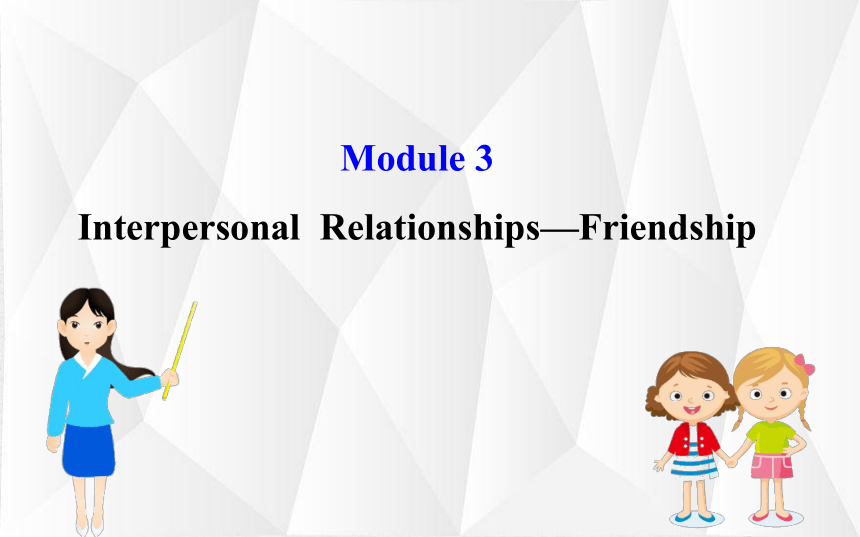 Module 3

Interpersonal Relationships—Friendship